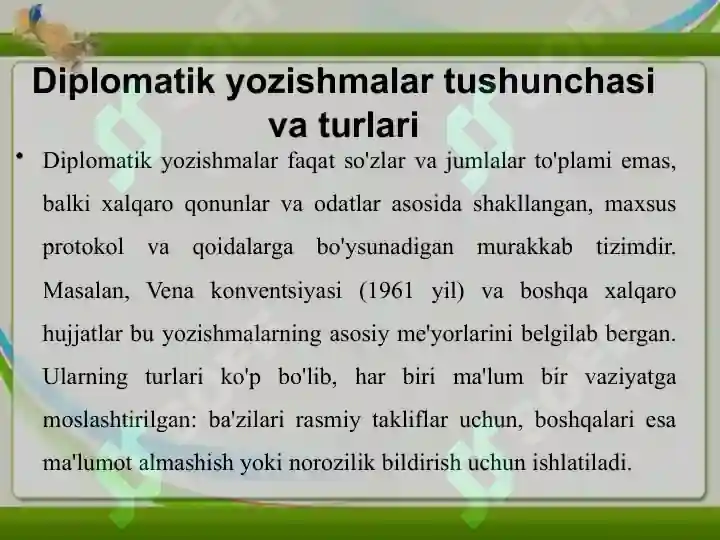 Diplomatik yozishmalar tushunchasi va turlari

• Diplomatik yozishmalar faqat so'zlar va jumlalar to'plami emas, balki xalqaro qonunlar va odatlar asosida shakllangan, maxsus protokol va qoidalarga bo'ysunadigan murakkab tizimdir. Masalan, Vena konventsiyasi (1961 yil) va boshqa xalqaro hujjatlar bu yozishmalarning asosiy me'yorlarini belgilab bergan. Ularning turlari ko'p bo'lib, har biri ma'lum bir vaziyatga moslashtirilgan: ba'zilari rasmiy takliflar uchun, boshqalari esa ma'lumot almashish yoki norozilik bildirish uchun ishlatiladi.